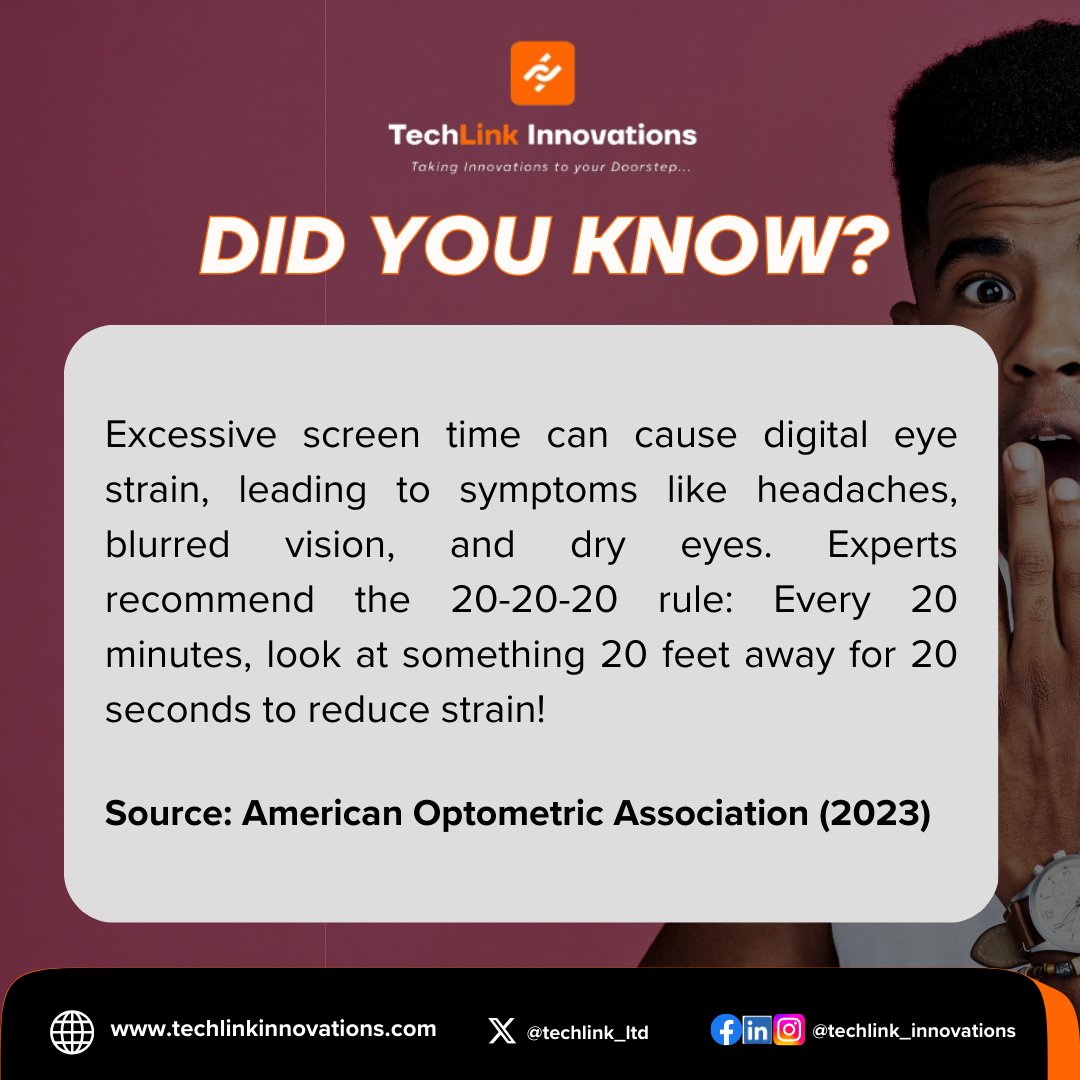 TechLink Innovations
Taking Innovations to your Doorstep...

DID YOU KNOW?

Excessive screen time can cause digital eye strain, leading to symptoms like headaches, blurred vision, and dry eyes. Experts recommend the 20-20-20 rule: Every 20 minutes, look at something 20 feet away for 20 seconds to reduce strain!

Source: American Optometric Association (2023)

www.techlinkinnovations.com @techlink_ltd @techlink_innovations